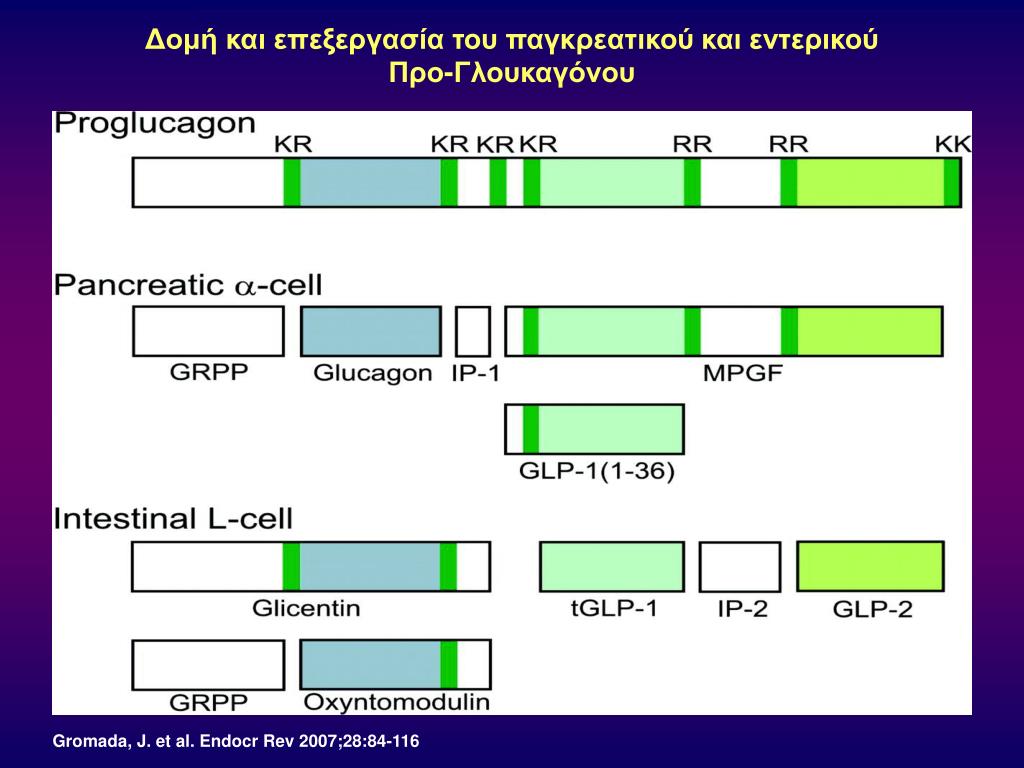 Δομή και επεξεργασία του παγκρεατικού και εντερικού Προ-Γλουκαγόνου

Proglucagon
KR KR KR KR RR RR KK

Pancreatic $\alpha$-cell
GRPP Glucagon IP-1 MPGF
GLP-1(1-36)

Intestinal L-cell
Glicentin tGLP-1 IP-2 GLP-2
GRPP Oxyntomodulin

Gromada, J. et al. Endocr Rev 2007;28:84-116